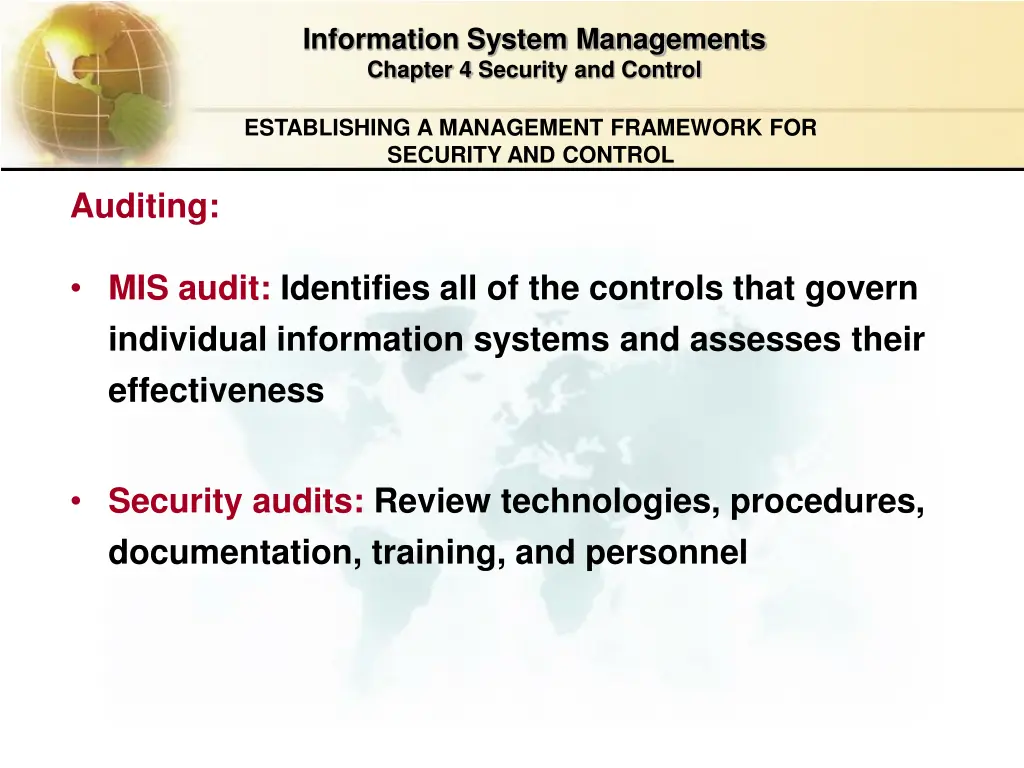 Information System Managements
Chapter 4 Security and Control

ESTABLISHING A MANAGEMENT FRAMEWORK FOR SECURITY AND CONTROL

Auditing:

• MIS audit: Identifies all of the controls that govern individual information systems and assesses their effectiveness

• Security audits: Review technologies, procedures, documentation, training, and personnel